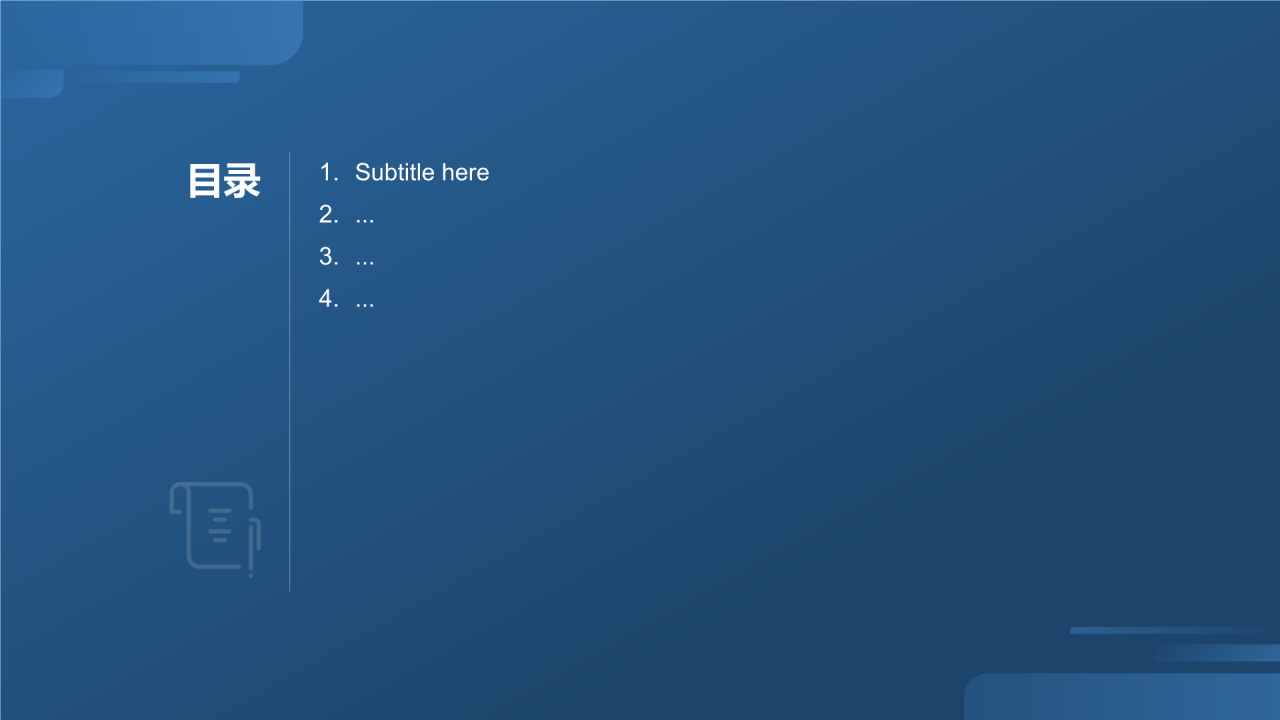 目录

1. Subtitle here
2. ...
3. ...
4. ...